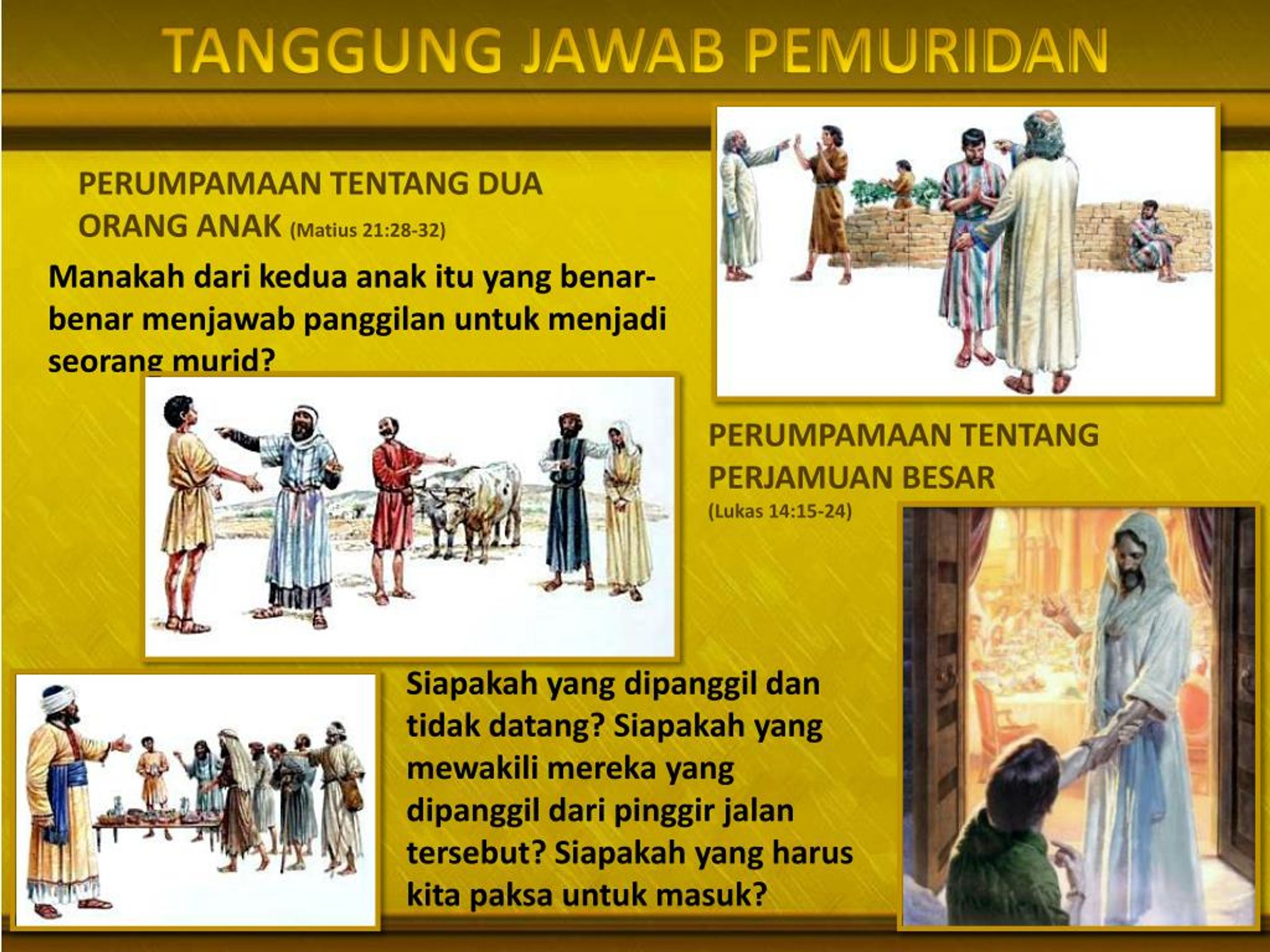 TANGGUNG JAWAB PEMURIDAN

PERUMPAMAAN TENTANG DUA ORANG ANAK (Matius 21:28-32)

Manakah dari kedua anak itu yang benar-benar menjawab panggilan untuk menjadi seorang murid?

PERUMPAMAAN TENTANG PERJAMUAN BESAR (Lukas 14:15-24)

Siapakah yang dipanggil dan tidak datang? Siapakah yang mewakili mereka yang dipanggil dari pinggir jalan tersebut? Siapakah yang harus kita paksa untuk masuk?